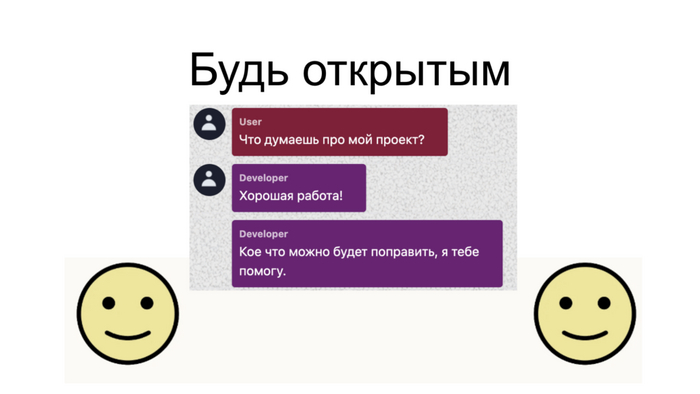 Будь открытым

User
Что думаешь про мой проект?

Developer
Хорошая работа!

Developer
Кое что можно будет поправить, я тебе помогу.